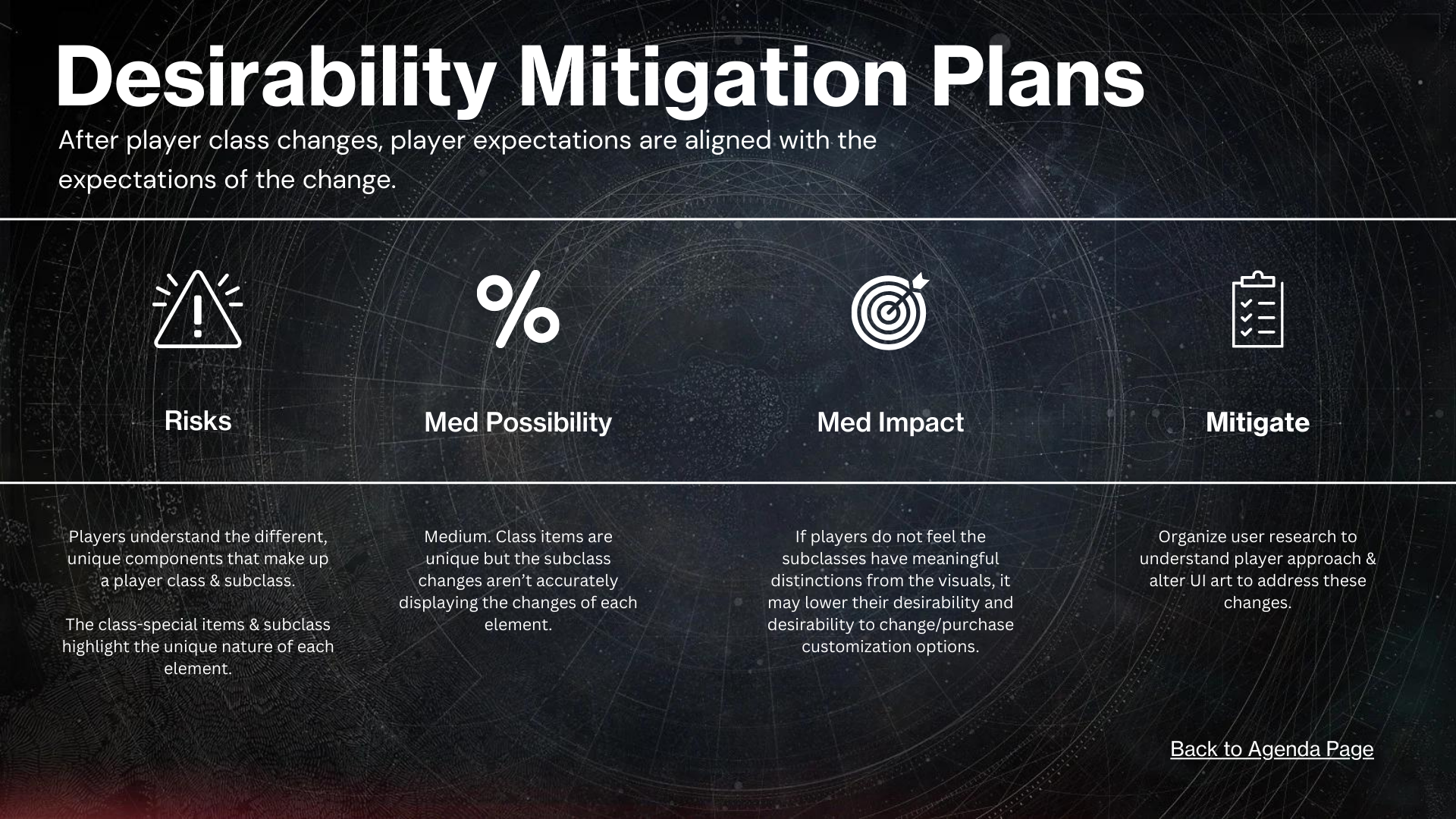 Desirability Mitigation Plans

After player class changes, player expectations are aligned with the expectations of the change.

Risks

Players understand the different, unique components that make up a player class & subclass.

The class-special items & subclass highlight the unique nature of each element.

Med Possibility

Medium. Class items are unique but the subclass changes aren't accurately displaying the changes of each element.

Med Impact

If players do not feel the subclasses have meaningful distinctions from the visuals, it may lower their desirability and desirability to change/purchase customization options.

Mitigate

Organize user research to understand player approach & alter UI art to address these changes.

Back to Agenda Page